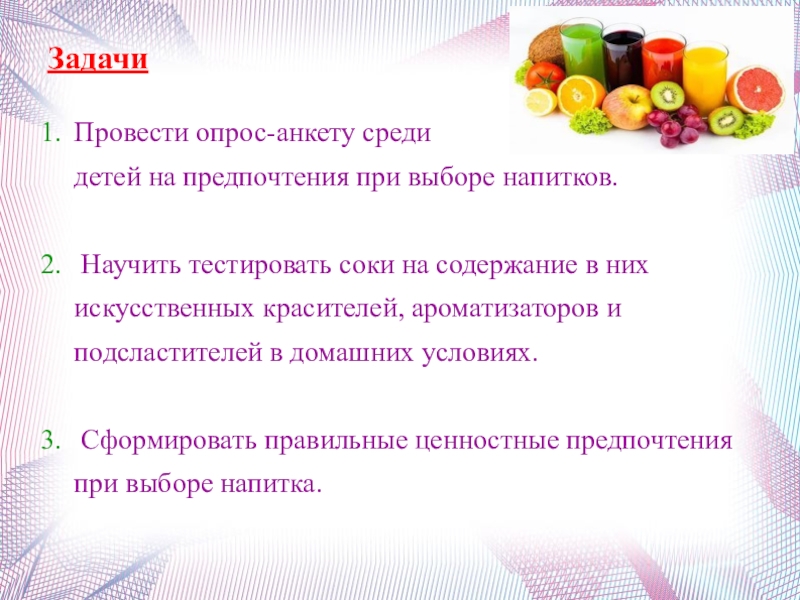 Задачи

1. Провести опрос-анкету среди детей на предпочтения при выборе напитков.

2. Научить тестировать соки на содержание в них искусственных красителей, ароматизаторов и подсластителей в домашних условиях.

3. Сформировать правильные ценностные предпочтения при выборе напитка.